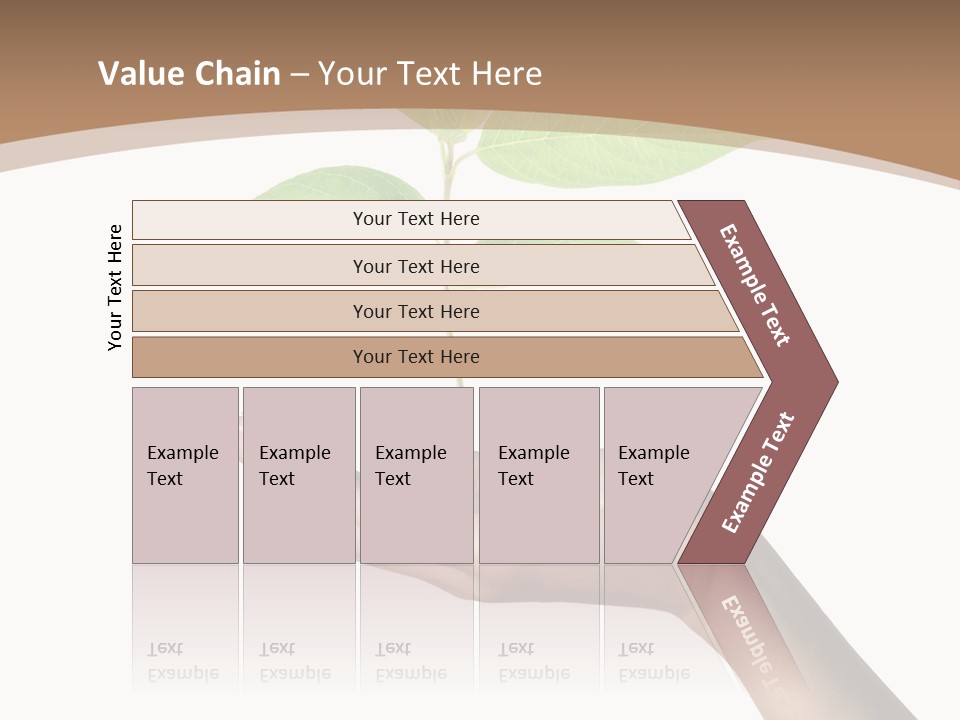 Value Chain – Your Text Here

Your Text Here

Your Text Here

Your Text Here

Your Text Here

Your Text Here

Example Text

Example Text

Example Text

Example Text

Example Text

Example Text

Example Text